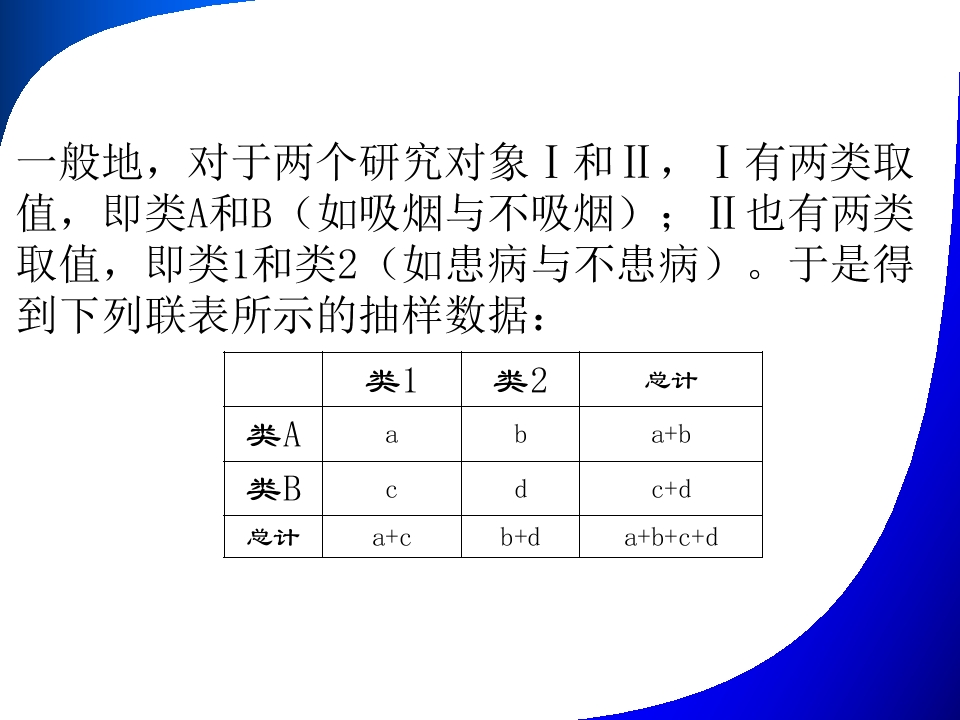 一般地，对于两个研究对象Ⅰ和Ⅱ，Ⅰ有两类取值，即类A和B（如吸烟与不吸烟）；Ⅱ也有两类取值，即类1和类2（如患病与不患病）。于是得到下列联表所示的抽样数据：

|  | 类1 | 类2 | 总计 |
|---|---|---|---|
| 类A | a | b | a+b |
| 类B | c | d | c+d |
| 总计 | a+c | b+d | a+b+c+d |